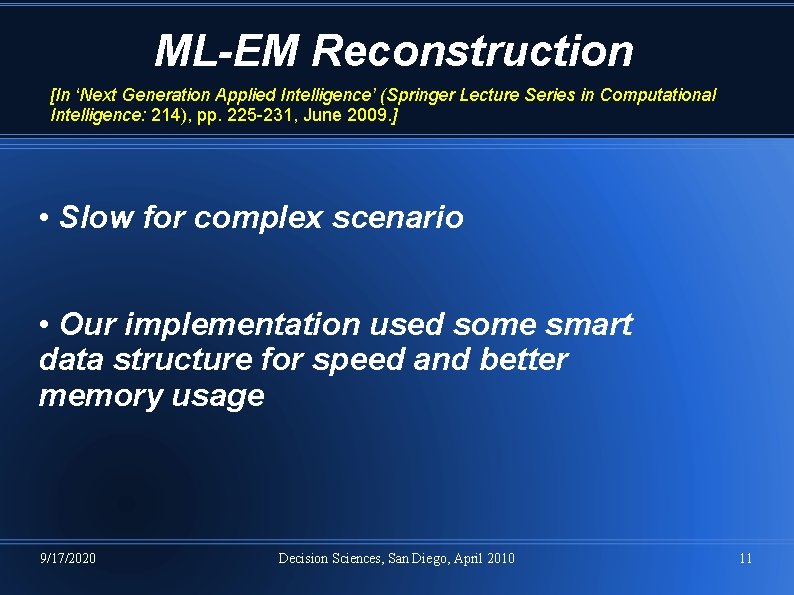 ML-EM Reconstruction

[In 'Next Generation Applied Intelligence' (Springer Lecture Series in Computational Intelligence: 214), pp. 225-231, June 2009.]

• Slow for complex scenario

• Our implementation used some smart data structure for speed and better memory usage

9/17/2020

Decision Sciences, San Diego, April 2010

11